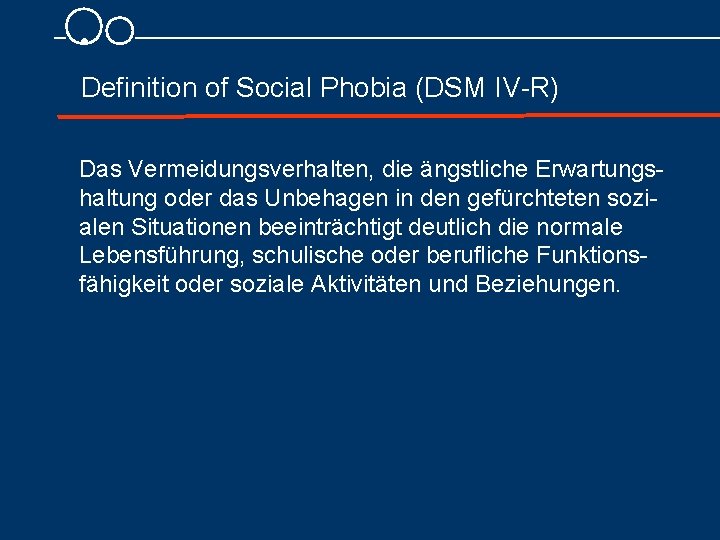 Definition of Social Phobia (DSM IV-R)

Das Vermeidungsverhalten, die ängstliche Erwartungshaltung oder das Unbehagen in den gefürchteten sozialen Situationen beeinträchtigt deutlich die normale Lebensführung, schulische oder berufliche Funktionsfähigkeit oder soziale Aktivitäten und Beziehungen.